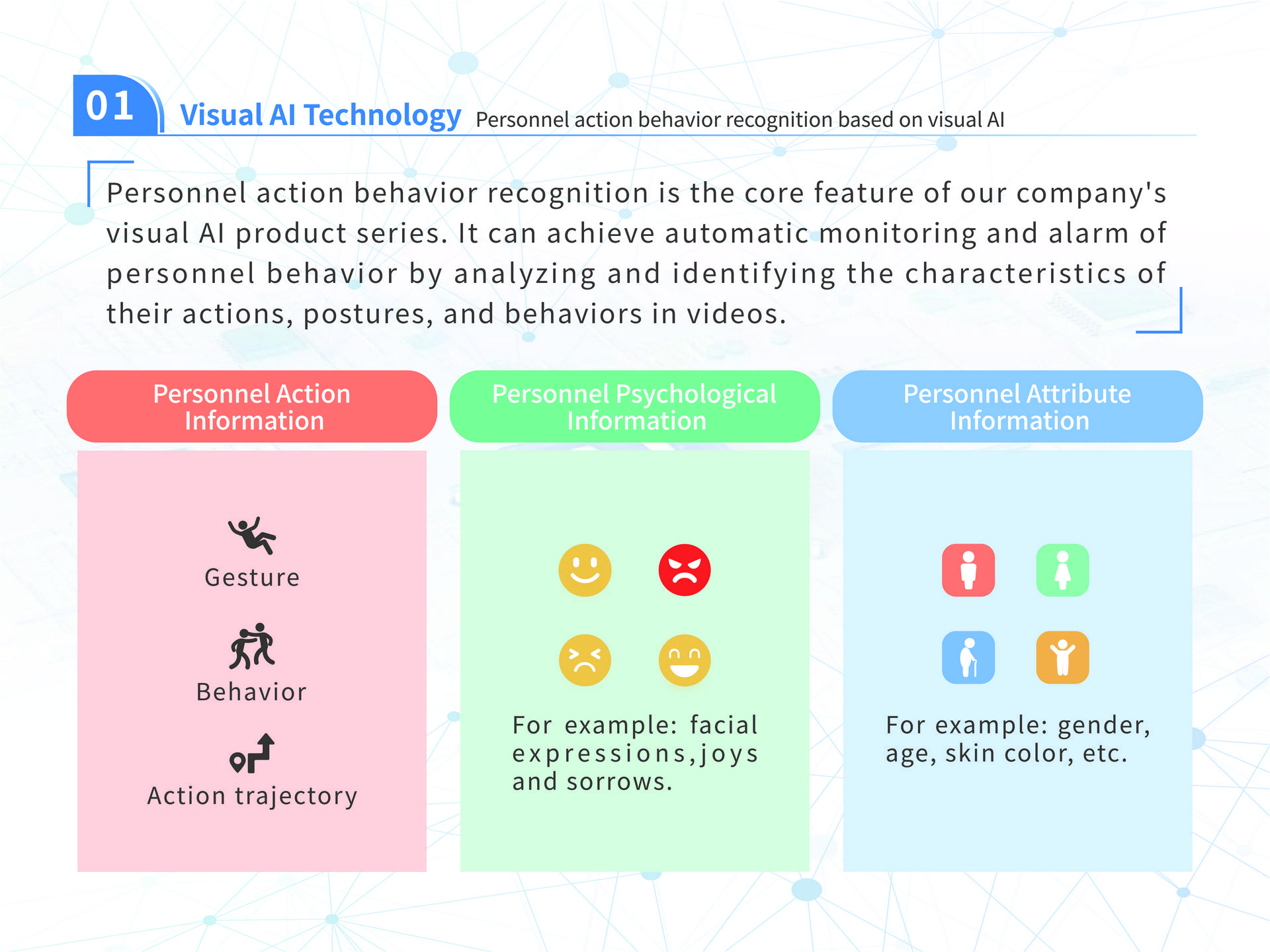 01 Visual AI Technology Personnel action behavior recognition based on visual AI

Personnel action behavior recognition is the core feature of our company's visual AI product series. It can achieve automatic monitoring and alarm of personnel behavior by analyzing and identifying the characteristics of their actions, postures, and behaviors in videos.

Personnel Action Information

Gesture

Behavior

Action trajectory

Personnel Psychological Information

For example: facial expressions,joys and sorrows.

Personnel Attribute Information

For example: gender, age, skin color, etc.